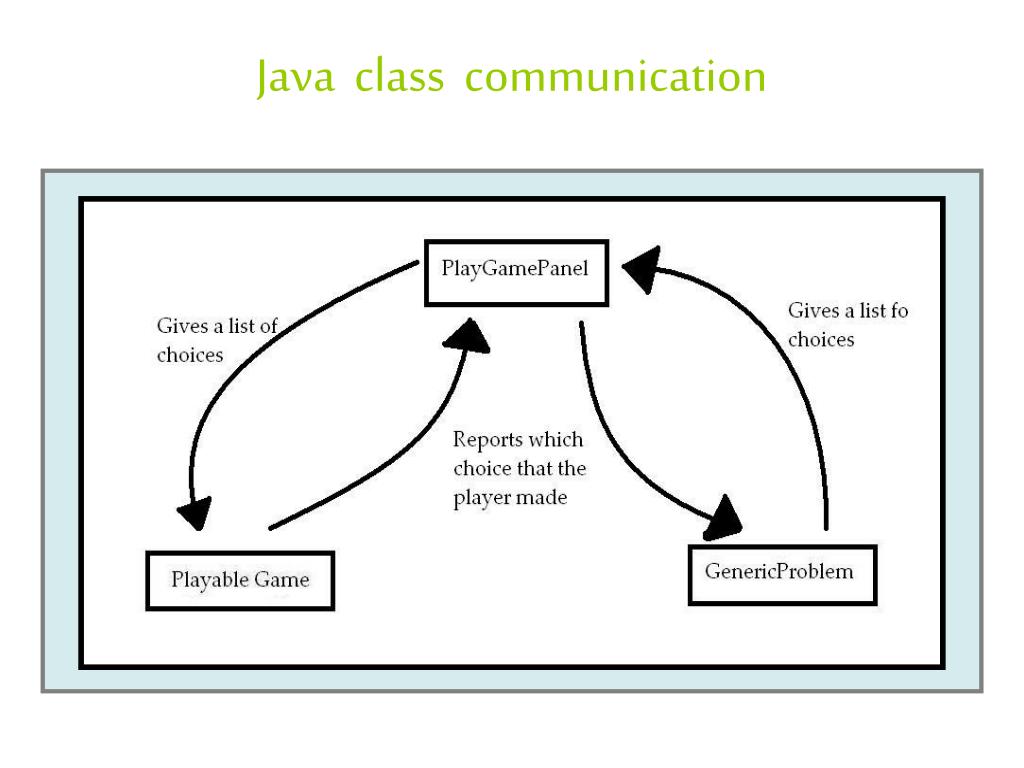 Java class communication

PlayGamePanel

Gives a list of choices

Gives a list fo choices

Reports which choice that the player made

Playable Game

GenericProblem